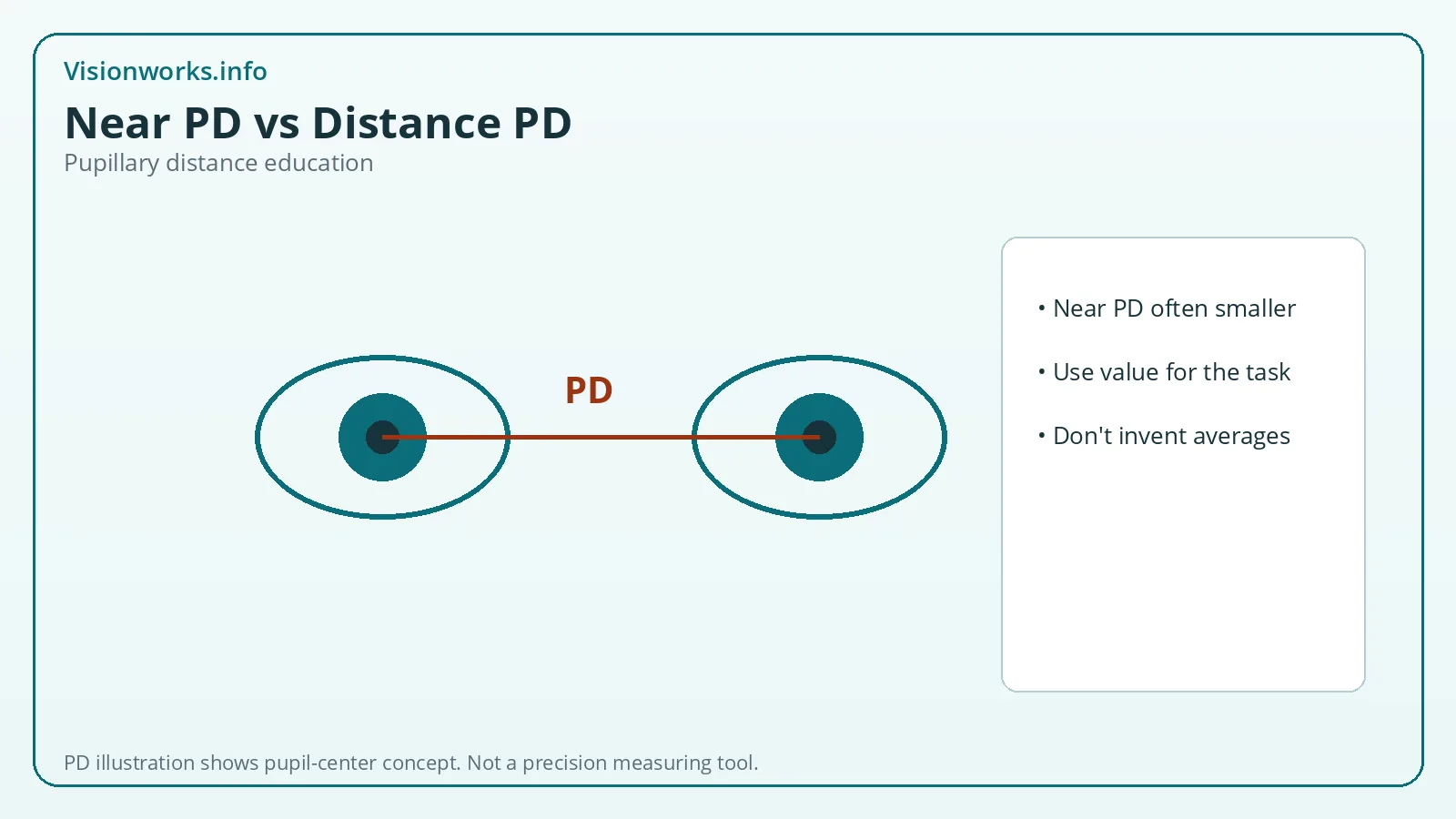 Visionworks.info

Near PD vs Distance PD

Pupillary distance education

PD

• Near PD often smaller

• Use value for the task

• Don't invent averages

PD illustration shows pupil-center concept. Not a precision measuring tool.